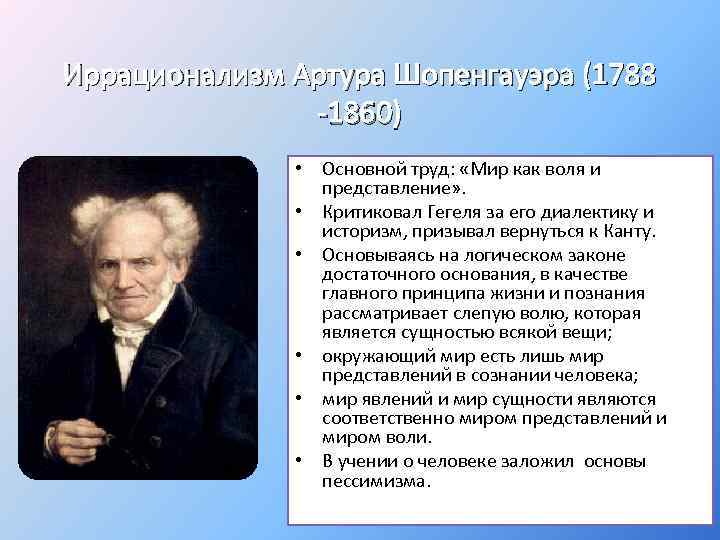 Иррационализм Артура Шопенгауэра (1788 -1860)

• Основной труд: «Мир как воля и представление».
• Критиковал Гегеля за его диалектику и историзм, призывал вернуться к Канту.
• Основываясь на логическом законе достаточного основания, в качестве главного принципа жизни и познания рассматривает слепую волю, которая является сущностью всякой вещи;
• окружающий мир есть лишь мир представлений в сознании человека;
• мир явлений и мир сущности являются соответственно миром представлений и миром воли.
• В учении о человеке заложил основы пессимизма.